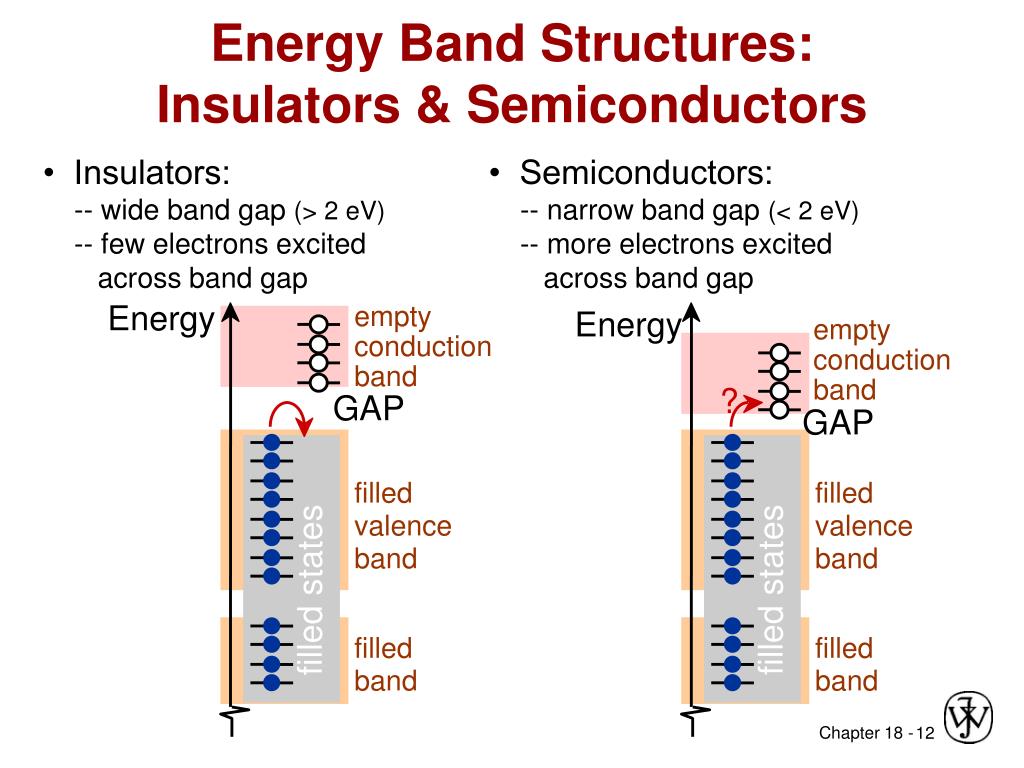 Energy Band Structures: Insulators & Semiconductors

• Insulators:
-- wide band gap (> 2 eV)
-- few electrons excited across band gap

Energy

empty conduction band

GAP

filled valence band

filled states

filled band

• Semiconductors:
-- narrow band gap (< 2 eV)
-- more electrons excited across band gap

Energy

empty conduction band

?

GAP

filled valence band

filled states

filled band

Chapter 18 - 12